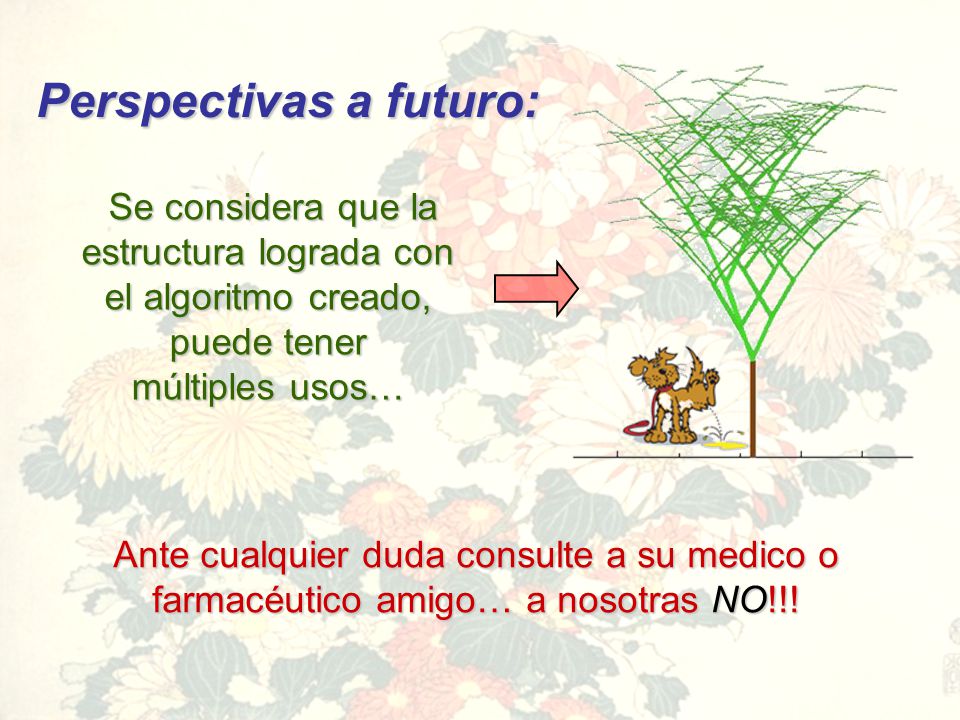 Perspectivas a futuro:

Se considera que la estructura lograda con el algoritmo creado, puede tener múltiples usos…

Ante cualquier duda consulte a su medico o farmacéutico amigo… a nosotras NO!!!